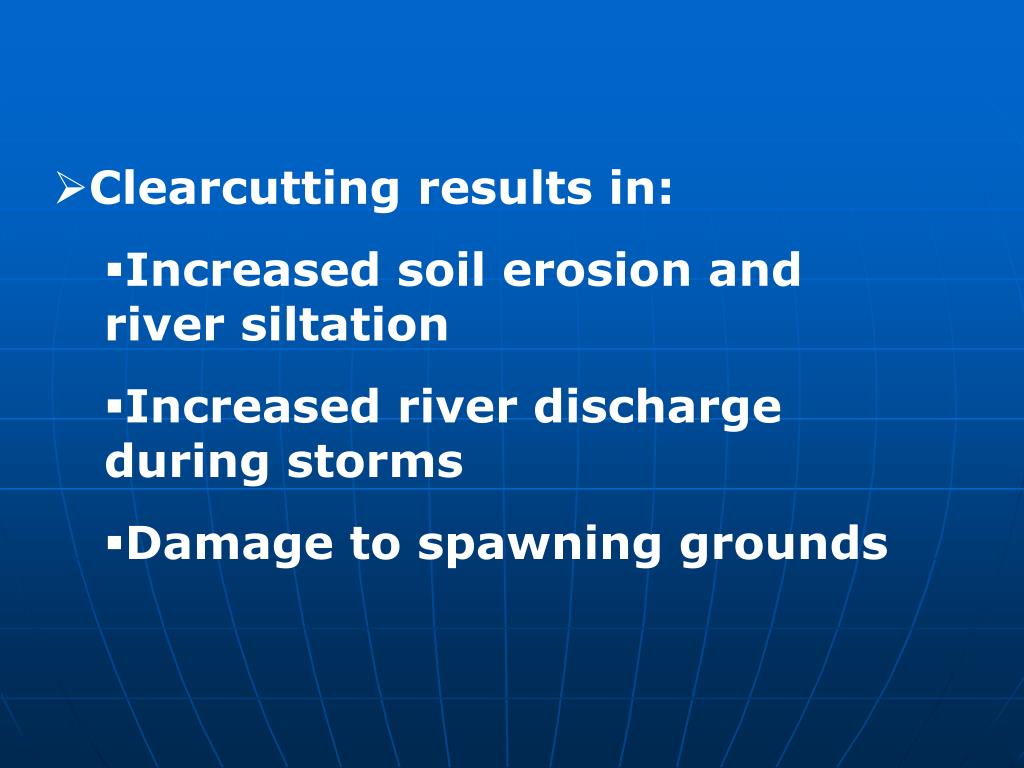 ➢Clearcutting results in:

▪Increased soil erosion and river siltation

▪Increased river discharge during storms

▪Damage to spawning grounds